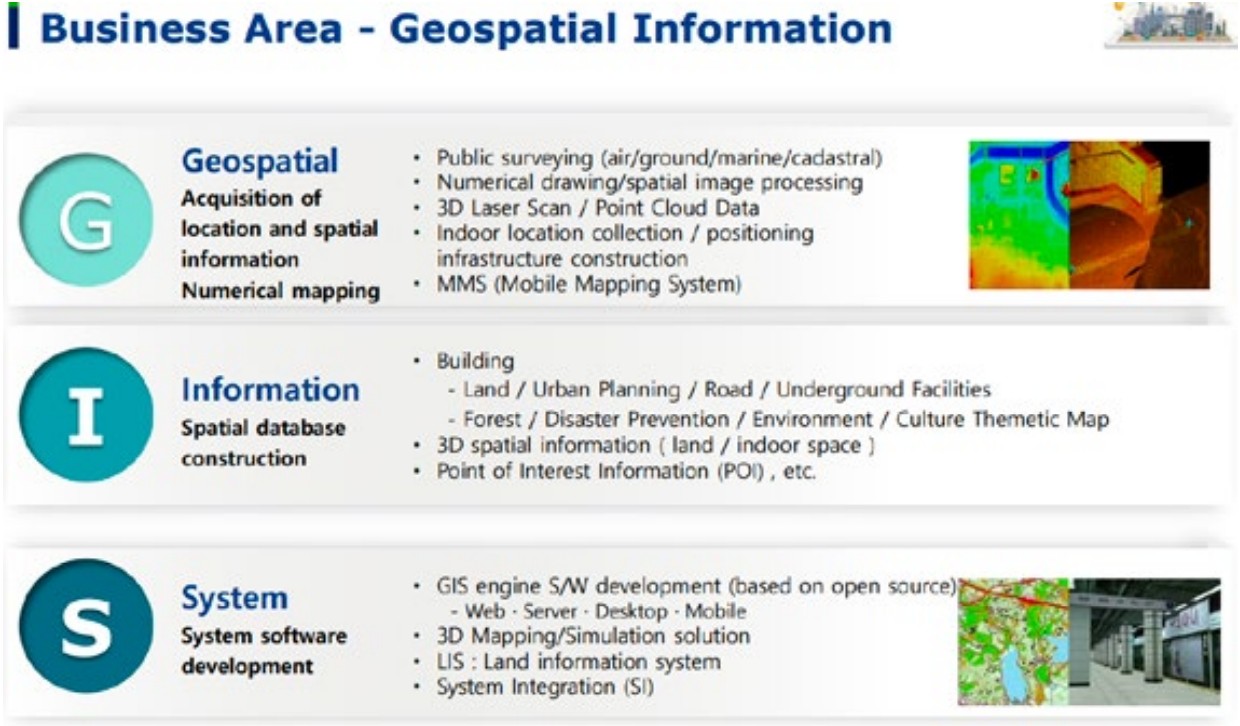 Business Area - Geospatial Information

G

Geospatial
Acquisition of location and spatial information
Numerical mapping

• Public surveying (air/ground/marine/cadastral)
• Numerical drawing/spatial image processing
• 3D Laser Scan / Point Cloud Data
• Indoor location collection / positioning infrastructure construction
• MMS (Mobile Mapping System)

I

Information
Spatial database construction

• Building
- Land / Urban Planning / Road / Underground Facilities
- Forest / Disaster Prevention / Environment / Culture Themetic Map
• 3D spatial information ( land / indoor space )
• Point of Interest Information (POI) , etc.

S

System
System software development

• GIS engine S/W development (based on open source)
- Web · Server · Desktop · Mobile
• 3D Mapping/Simulation solution
• LIS : Land information system
• System Integration (SI)